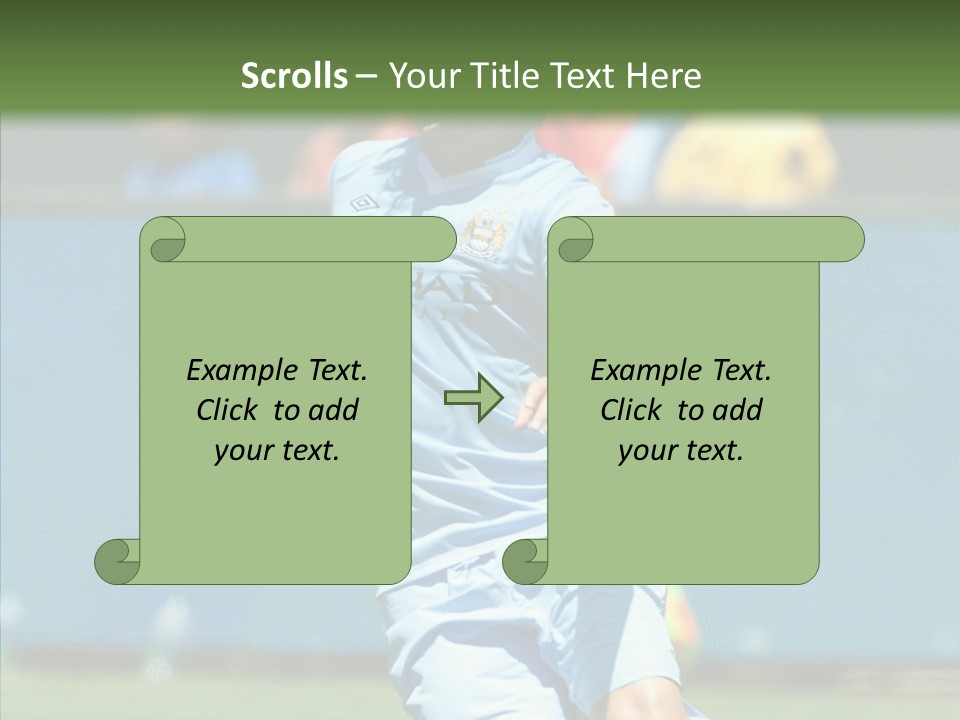 Scrolls – Your Title Text Here

Example Text. Click to add your text.

Example Text. Click to add your text.